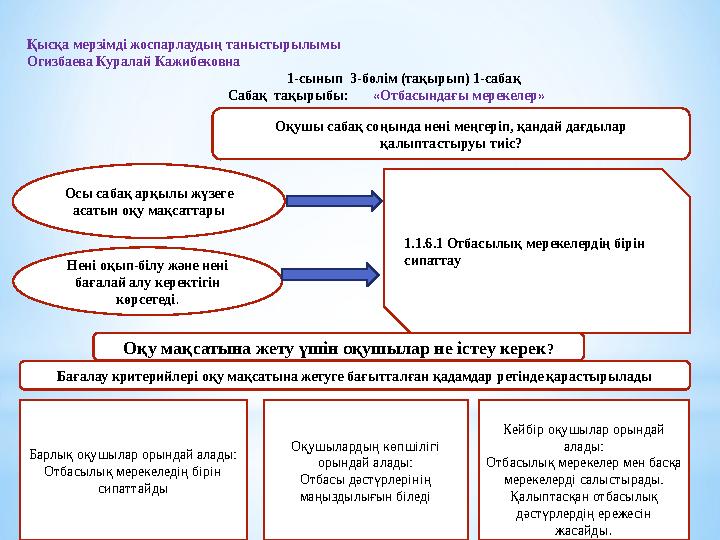 Қысқа мерзімді жоспарлаудың таныстырылымы
Огизбаева Куралай Кажибековна

1-сынып 3-бөлім (тақырып) 1-сабақ
Сабақ тақырыбы: «Отбасындағы мерекелер»

Оқушы сабақ соңында нені меңгеріп, қандай дағдылар қалыптастыруы тиіс?

Осы сабақ арқылы жүзеге асатын оқу мақсаттары

Нені оқып-білу және нені бағалай алу керектігін көрсетеді.

1.1.6.1 Отбасылық мерекелердің бірін сипаттау

Оқу мақсатына жету үшін оқушылар не істеу керек?

Бағалау критерийлері оқу мақсатына жетуге бағытталған қадамдар ретінде қарастырылады

Барлық оқушылар орындай алады: Отбасылық мерекеледің бірін сипаттайды

Оқушылардың көпшілігі орындай алады: Отбасы дәстүрлерінің маңыздылығын біледі

Кейбір оқушылар орындай алады: Отбасылық мерекелер мен басқа мерекелерді салыстырады. Қалыптасқан отбасылық дәстүрлердің ережесін жасайды.